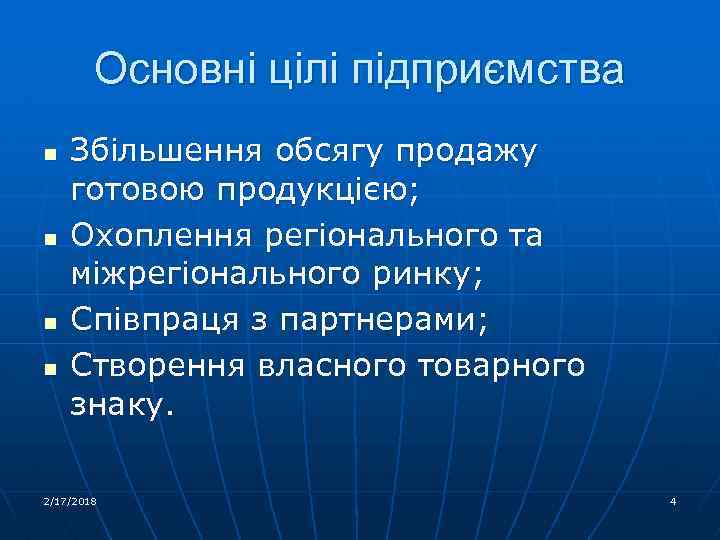 Основні цілі підприємства

- Збільшення обсягу продажу готовою продукцією;
- Охоплення регіонального та міжрегіонального ринку;
- Співпраця з партнерами;
- Створення власного товарного знаку.

2/17/2018

4